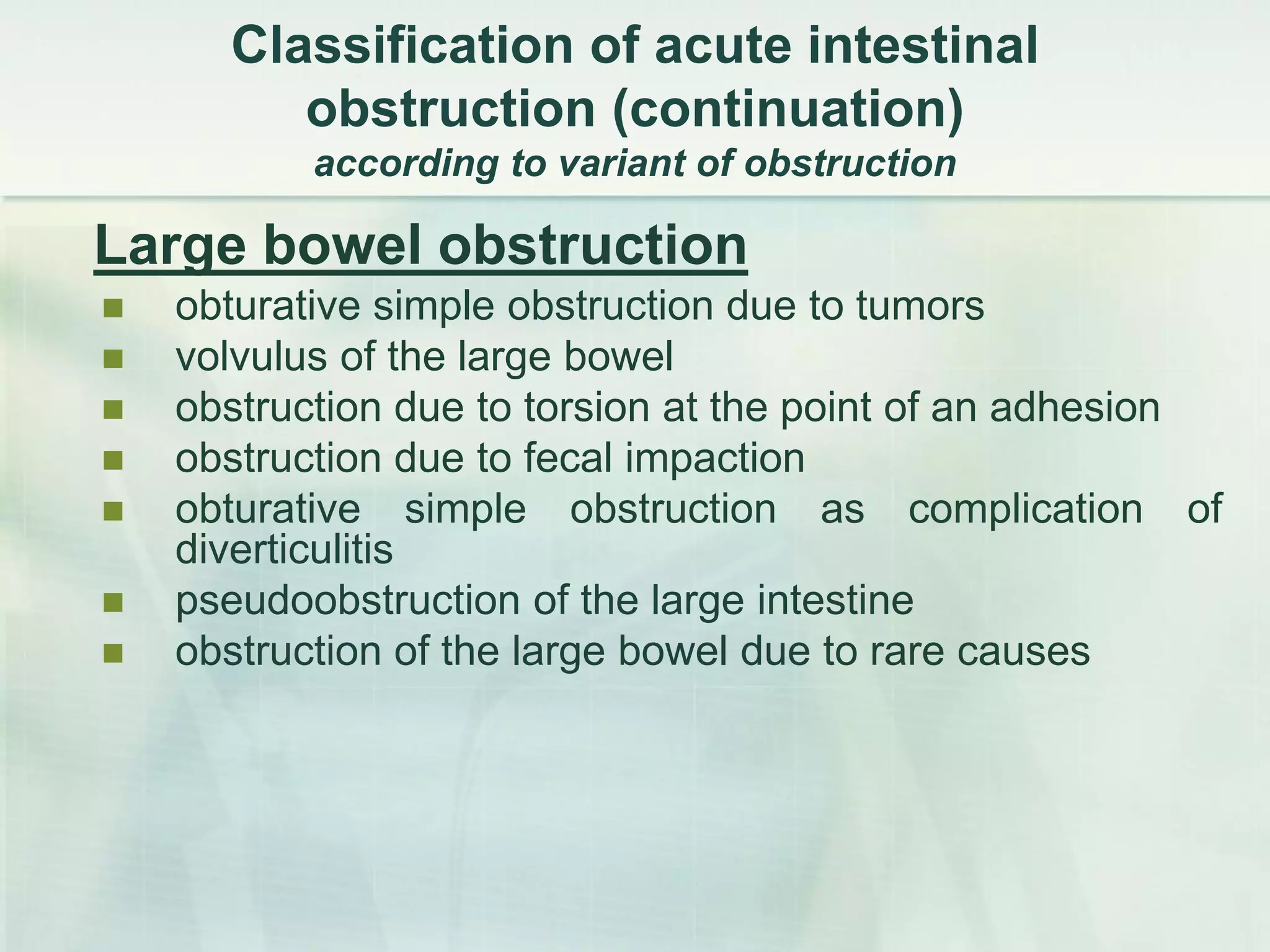 Classification of acute intestinal obstruction (continuation)
according to variant of obstruction

Large bowel obstruction

- obturative simple obstruction due to tumors
- volvulus of the large bowel
- obstruction due to torsion at the point of an adhesion
- obstruction due to fecal impaction
- obturative simple obstruction as complication of diverticulitis
- pseudoobstruction of the large intestine
- obstruction of the large bowel due to rare causes